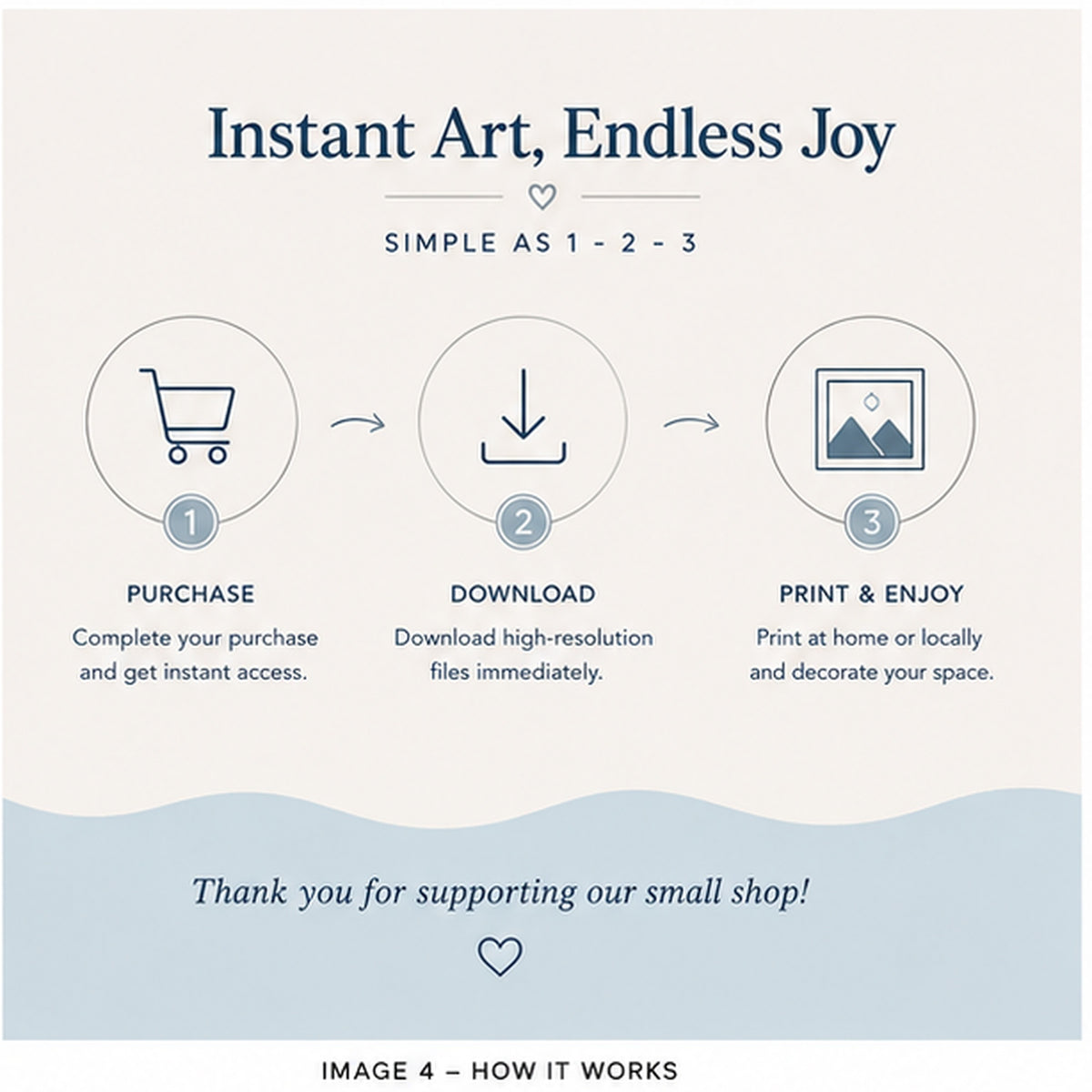 Instant Art, Endless Joy

SIMPLE AS 1 - 2 - 3

1

PURCHASE

Complete your purchase and get instant access.

2

DOWNLOAD

Download high-resolution files immediately.

3

PRINT & ENJOY

Print at home or locally and decorate your space.

Thank you for supporting our small shop!

IMAGE 4 – HOW IT WORKS